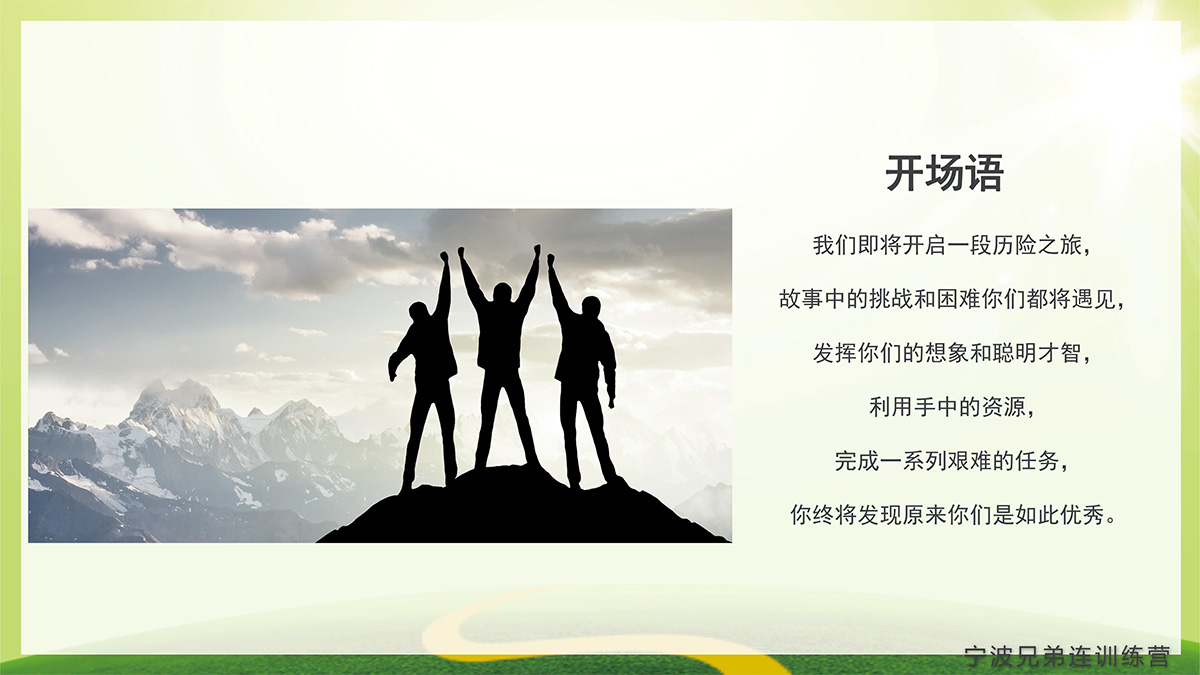 开场语

我们即将开启一段历险之旅，

故事中的挑战和困难你们都将遇见，

发挥你们的想象和聪明才智，

利用手中的资源，

完成一系列艰难的任务，

你终将发现原来你们是如此优秀。

宁波兄弟连训练营